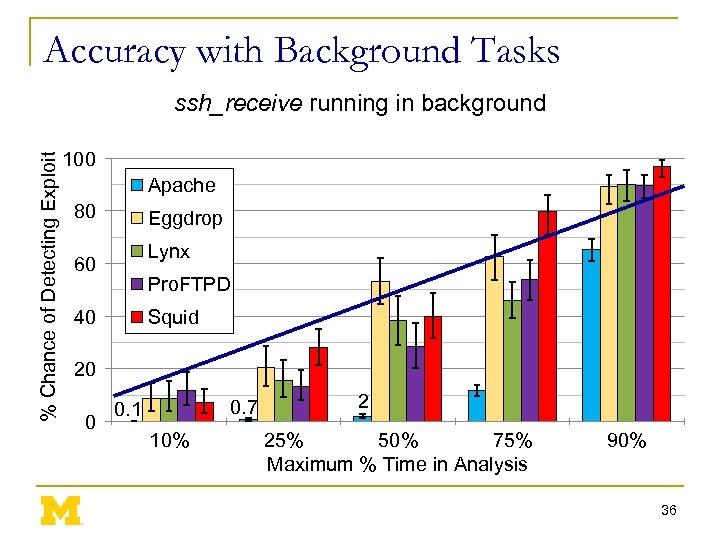 Accuracy with Background Tasks

ssh_receive running in background

% Chance of Detecting Exploit

100
80
60
40
20
0

Apache
Eggdrop
Lynx
ProFTPD
Squid

0.1
0.7
2

10%
25%
50%
75%
90%

Maximum % Time in Analysis

M

36